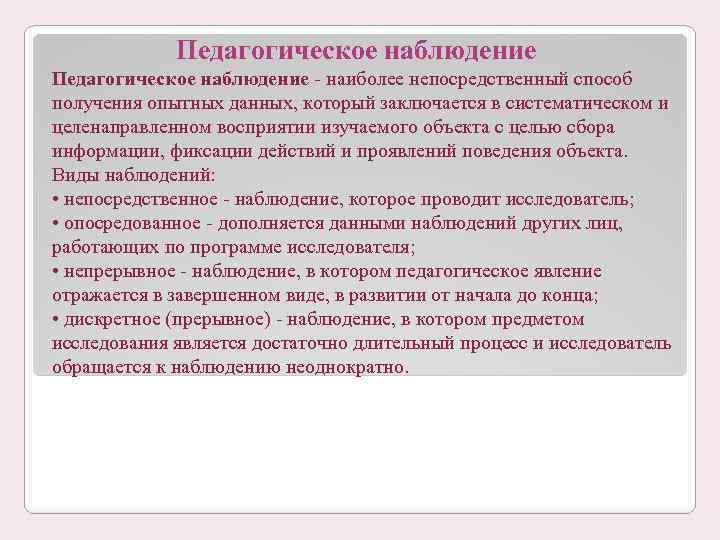 Педагогическое наблюдение

Педагогическое наблюдение - наиболее непосредственный способ получения опытных данных, который заключается в систематическом и целенаправленном восприятии изучаемого объекта с целью сбора информации, фиксации действий и проявлений поведения объекта.
Виды наблюдений:
• непосредственное - наблюдение, которое проводит исследователь;
• опосредованное - дополняется данными наблюдений других лиц, работающих по программе исследователя;
• непрерывное - наблюдение, в котором педагогическое явление отражается в завершенном виде, в развитии от начала до конца;
• дискретное (прерывное) - наблюдение, в котором предметом исследования является достаточно длительный процесс и исследователь обращается к наблюдению неоднократно.